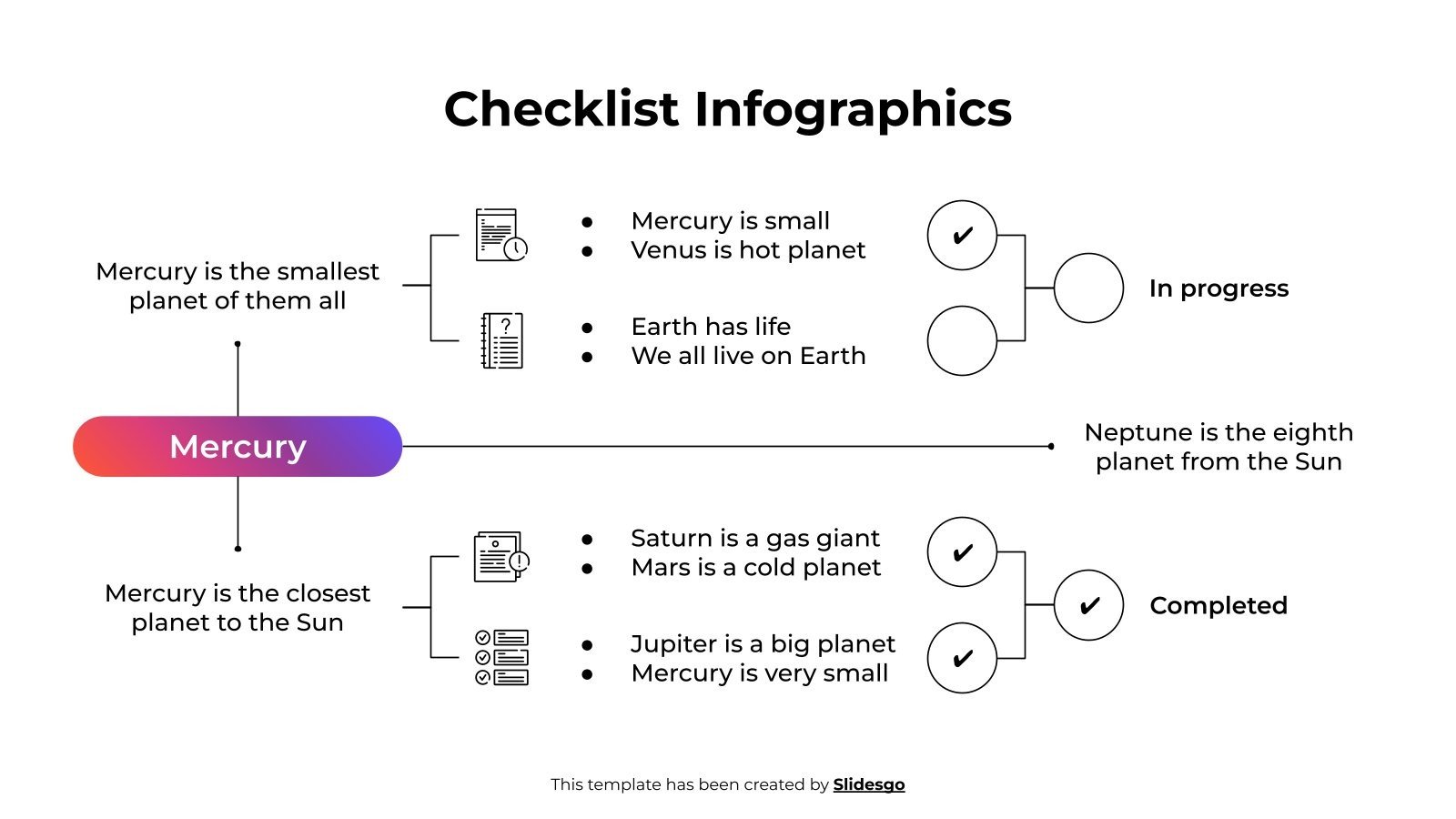 Checklist Infographics

Mercury is the smallest planet of them all

- Mercury is small
- Venus is hot planet

✔

- Earth has life
- We all live on Earth

In progress

Mercury

Neptune is the eighth planet from the Sun

Mercury is the closest planet to the Sun

- Saturn is a gas giant
- Mars is a cold planet

✔

- Jupiter is a big planet
- Mercury is very small

✔

✔

Completed

This template has been created by Slidesgo